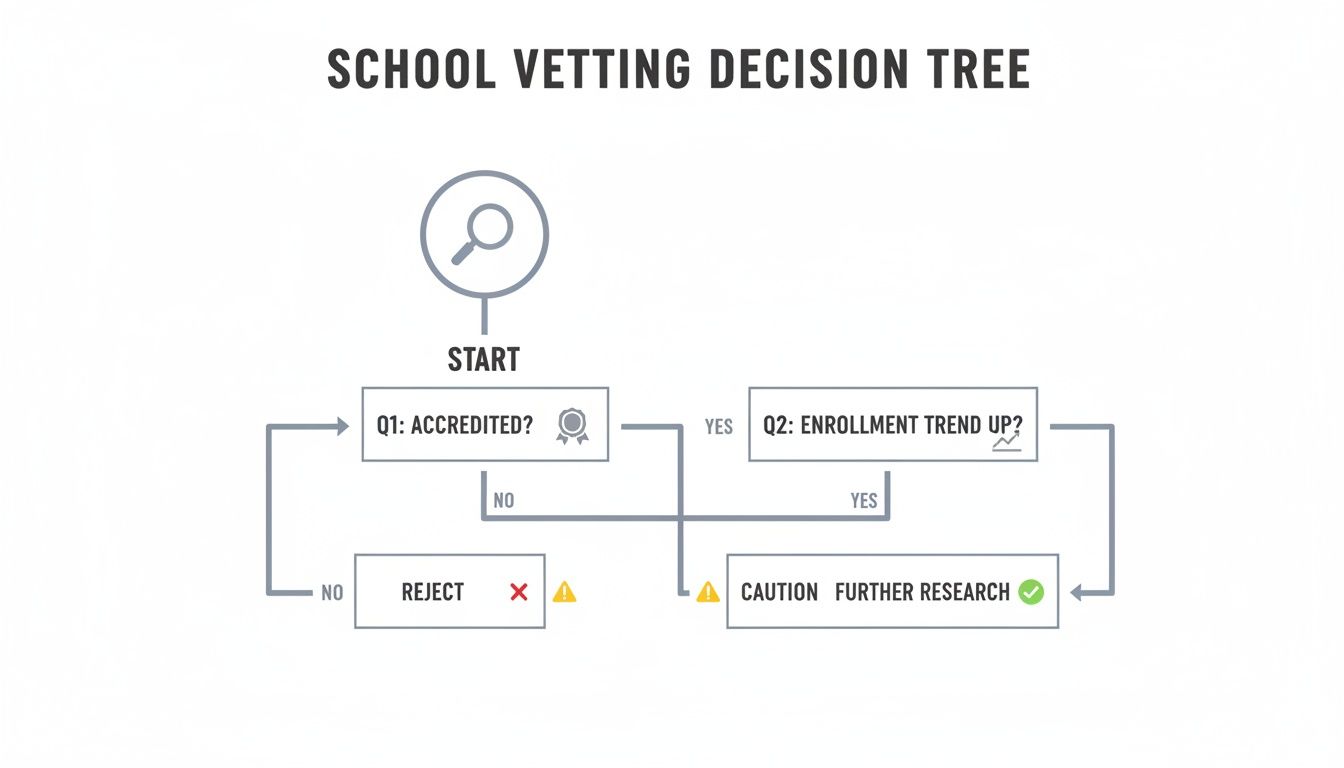 SCHOOL VETTING DECISION TREE

START

Q1: ACCREDITED?

YES

Q2: ENROLLMENT TREND UP?

NO

YES

NO

REJECT

CAUTION FURTHER RESEARCH